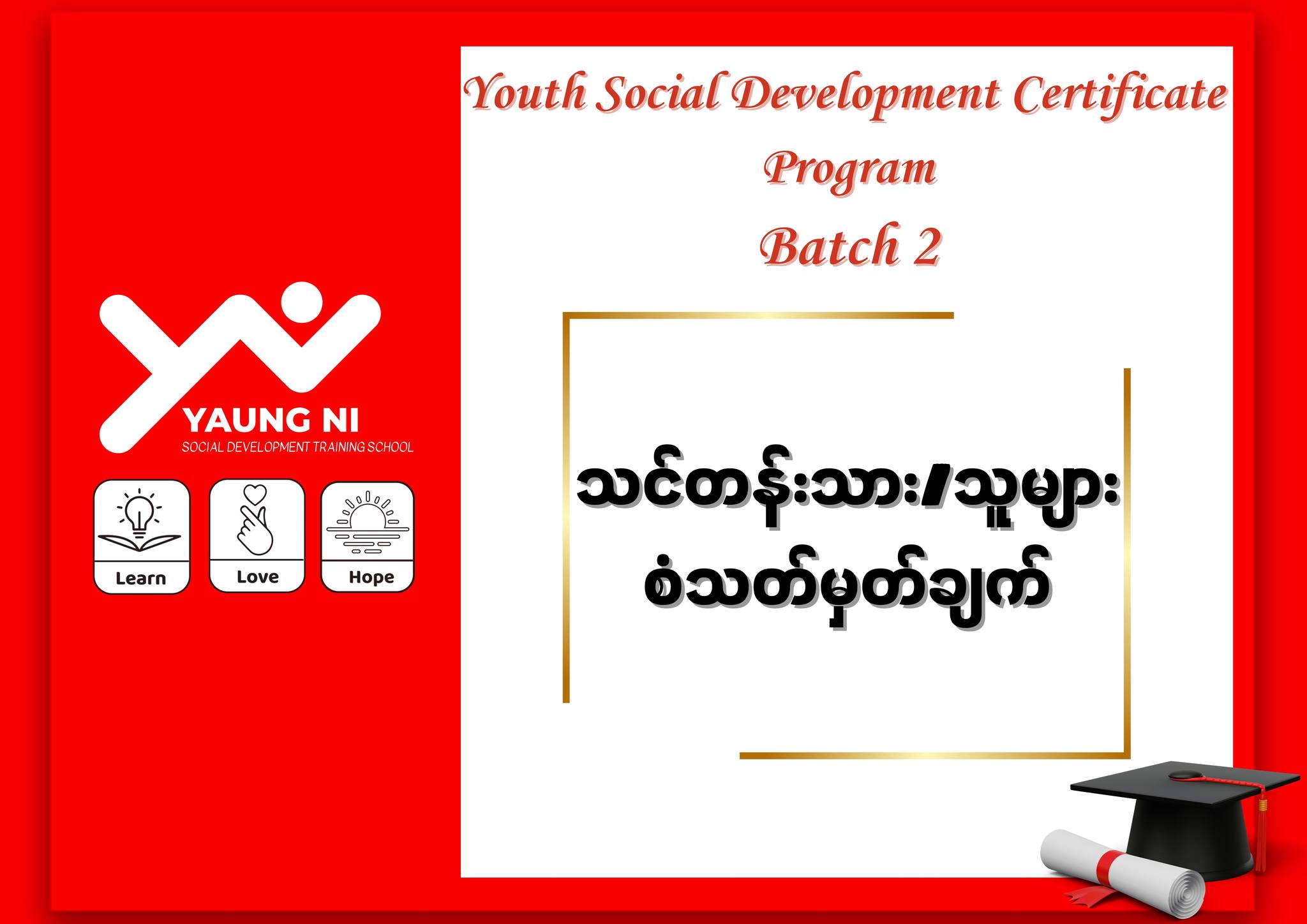 YAUNG NI
SOCIAL DEVELOPMENT TRAINING SCHOOL

Learn

Love

Hope

Youth Social Development Certificate Program
Batch 2

သင်တန်းသား/သူများ
စံသတ်မှတ်ချက်